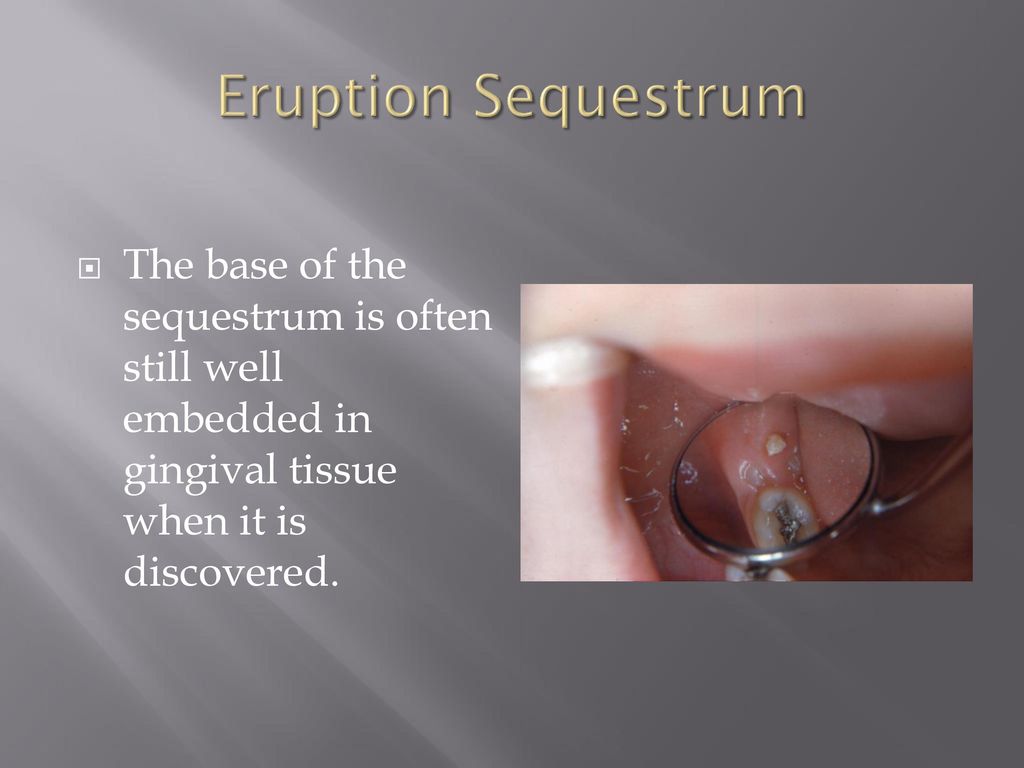 Eruption Sequestrum

The base of the sequestrum is often still well embedded in gingival tissue when it is discovered.